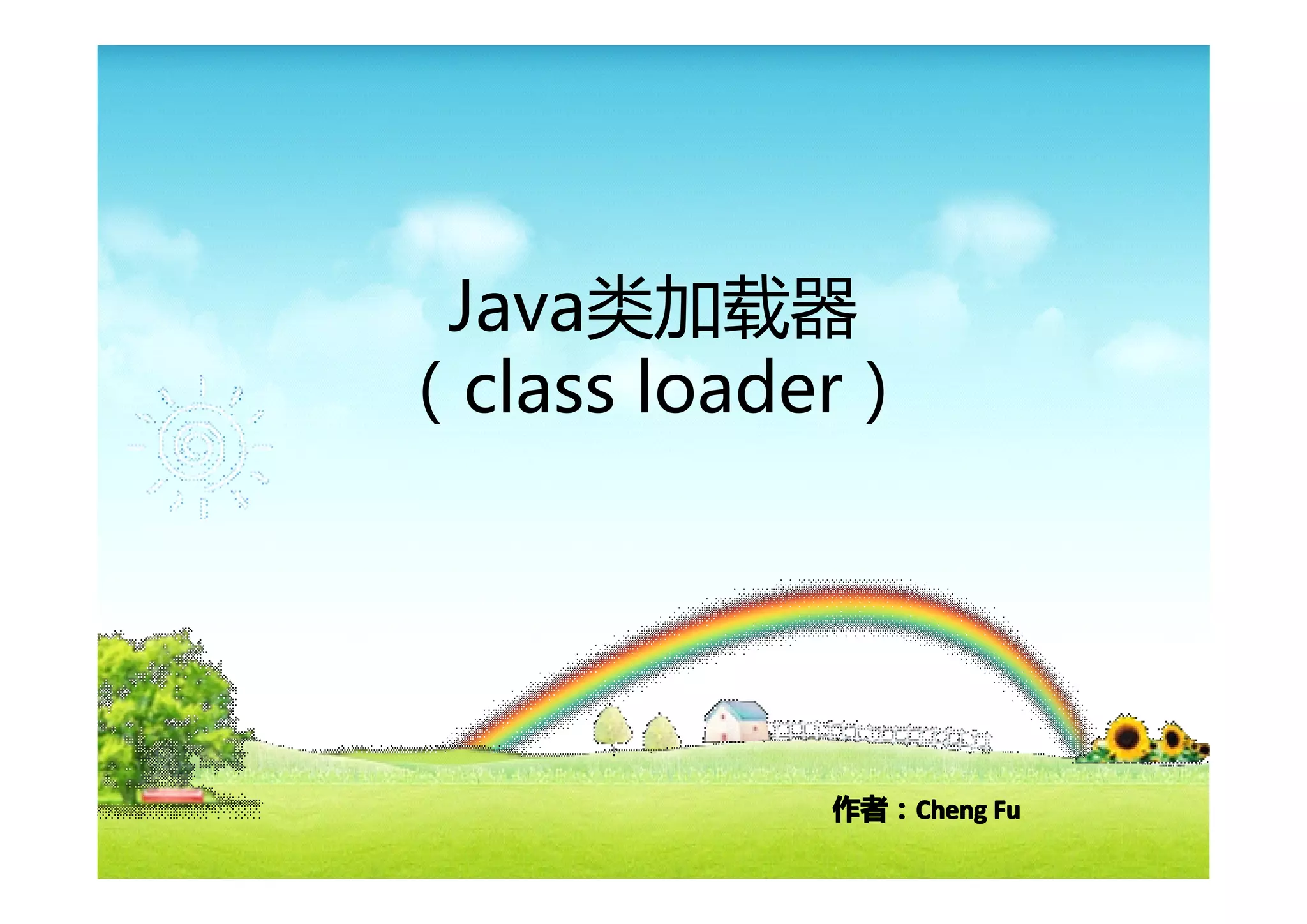 Java类加载器
（class loader）

作者：Cheng Fu